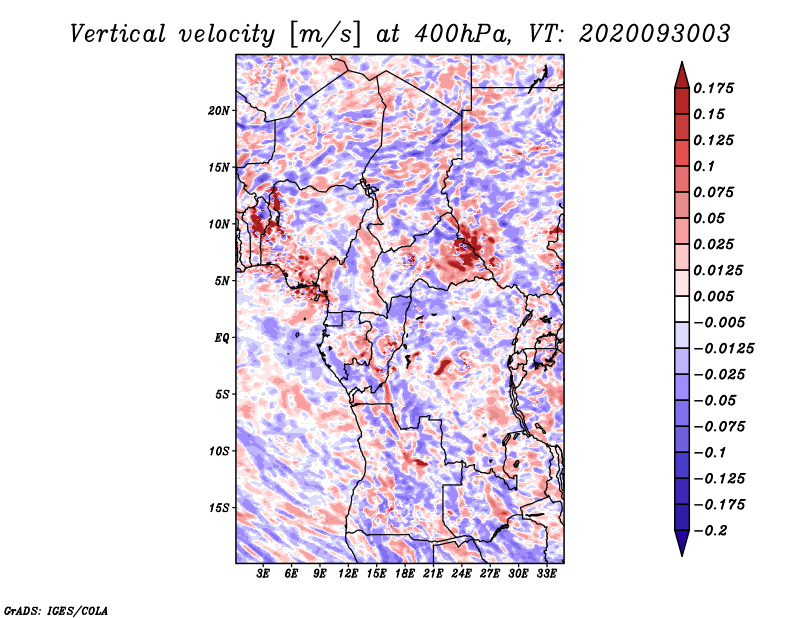 Vertical velocity [m/s] at 400hPa, VT: 2020093003

20N
15N
10N
5N
EQ
5S
10S
15S

3E 6E 9E 12E 15E 18E 21E 24E 27E 30E 33E

0.175
0.15
0.125
0.1
0.075
0.05
0.025
0.0125
0.005
−0.005
−0.0125
−0.025
−0.05
−0.075
−0.1
−0.125
−0.175
−0.2

GrADS: IGES/COLA